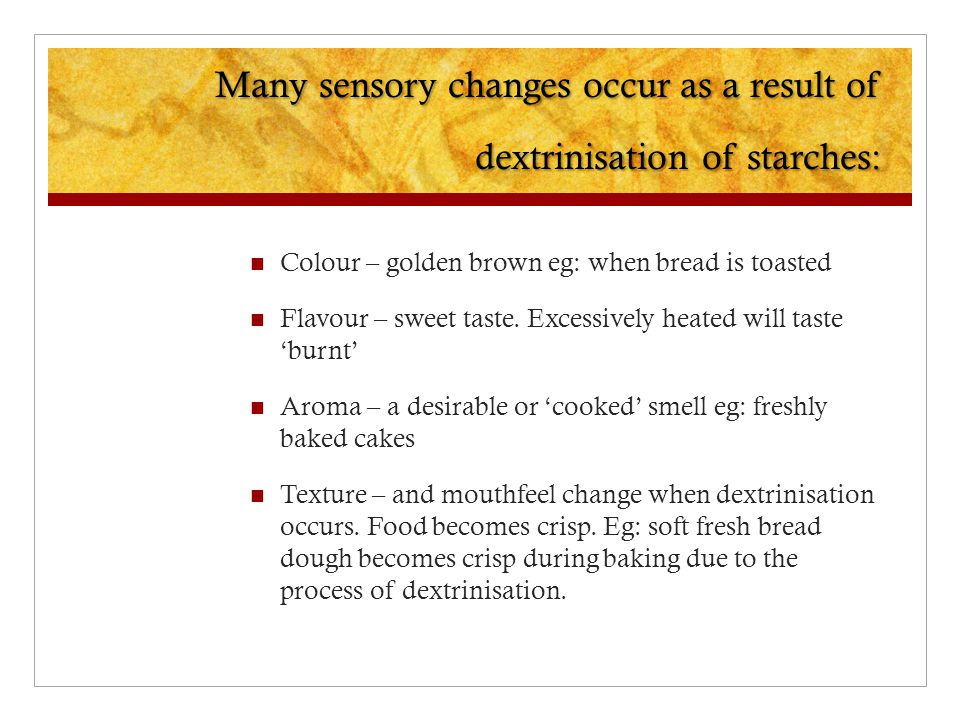 Many sensory changes occur as a result of dextrinisation of starches:

Colour – golden brown eg: when bread is toasted

Flavour – sweet taste. Excessively heated will taste ‘burnt’

Aroma – a desirable or ‘cooked’ smell eg: freshly baked cakes

Texture – and mouthfeel change when dextrinisation occurs. Food becomes crisp. Eg: soft fresh bread dough becomes crisp during baking due to the process of dextrinisation.